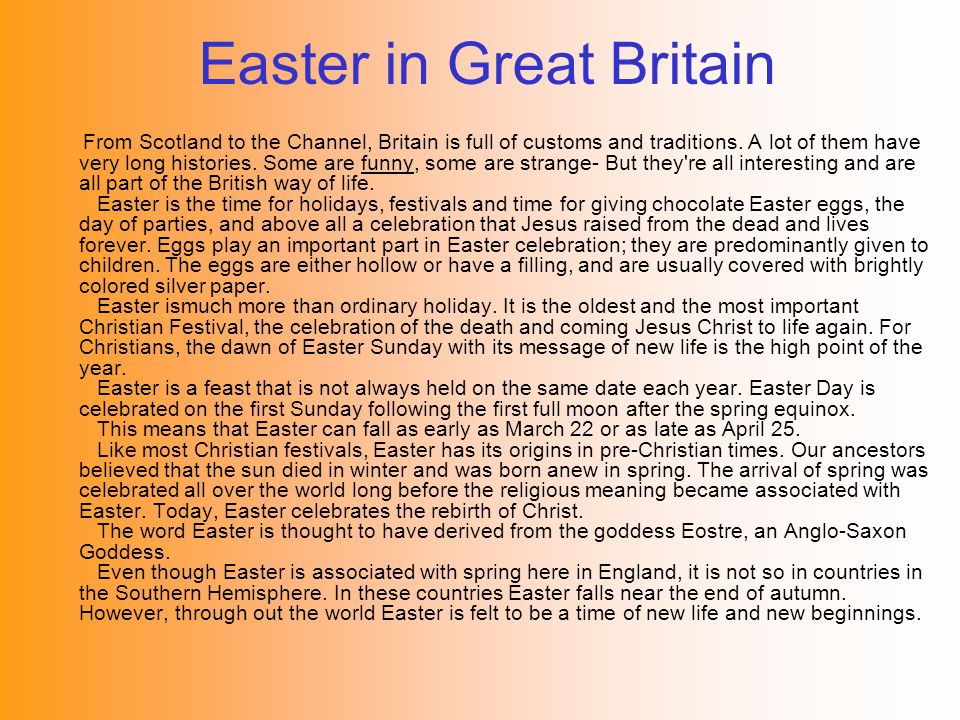 Easter in Great Britain

From Scotland to the Channel, Britain is full of customs and traditions. A lot of them have very long histories. Some are funny, some are strange- But they're all interesting and are all part of the British way of life.

Easter is the time for holidays, festivals and time for giving chocolate Easter eggs, the day of parties, and above all a celebration that Jesus raised from the dead and lives forever. Eggs play an important part in Easter celebration; they are predominantly given to children. The eggs are either hollow or have a filling, and are usually covered with brightly colored silver paper.

Easter ismuch more than ordinary holiday. It is the oldest and the most important Christian Festival, the celebration of the death and coming Jesus Christ to life again. For Christians, the dawn of Easter Sunday with its message of new life is the high point of the year.

Easter is a feast that is not always held on the same date each year. Easter Day is celebrated on the first Sunday following the first full moon after the spring equinox.

This means that Easter can fall as early as March 22 or as late as April 25.

Like most Christian festivals, Easter has its origins in pre-Christian times. Our ancestors believed that the sun died in winter and was born anew in spring. The arrival of spring was celebrated all over the world long before the religious meaning became associated with Easter. Today, Easter celebrates the rebirth of Christ.

The word Easter is thought to have derived from the goddess Eostre, an Anglo-Saxon Goddess.

Even though Easter is associated with spring here in England, it is not so in countries in the Southern Hemisphere. In these countries Easter falls near the end of autumn. However, through out the world Easter is felt to be a time of new life and new beginnings.